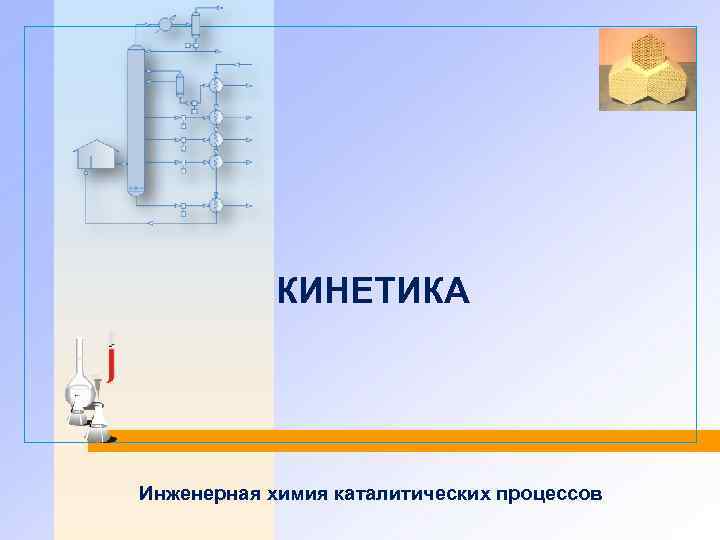 КИНЕТИКА

Инженерная химия каталитических процессов